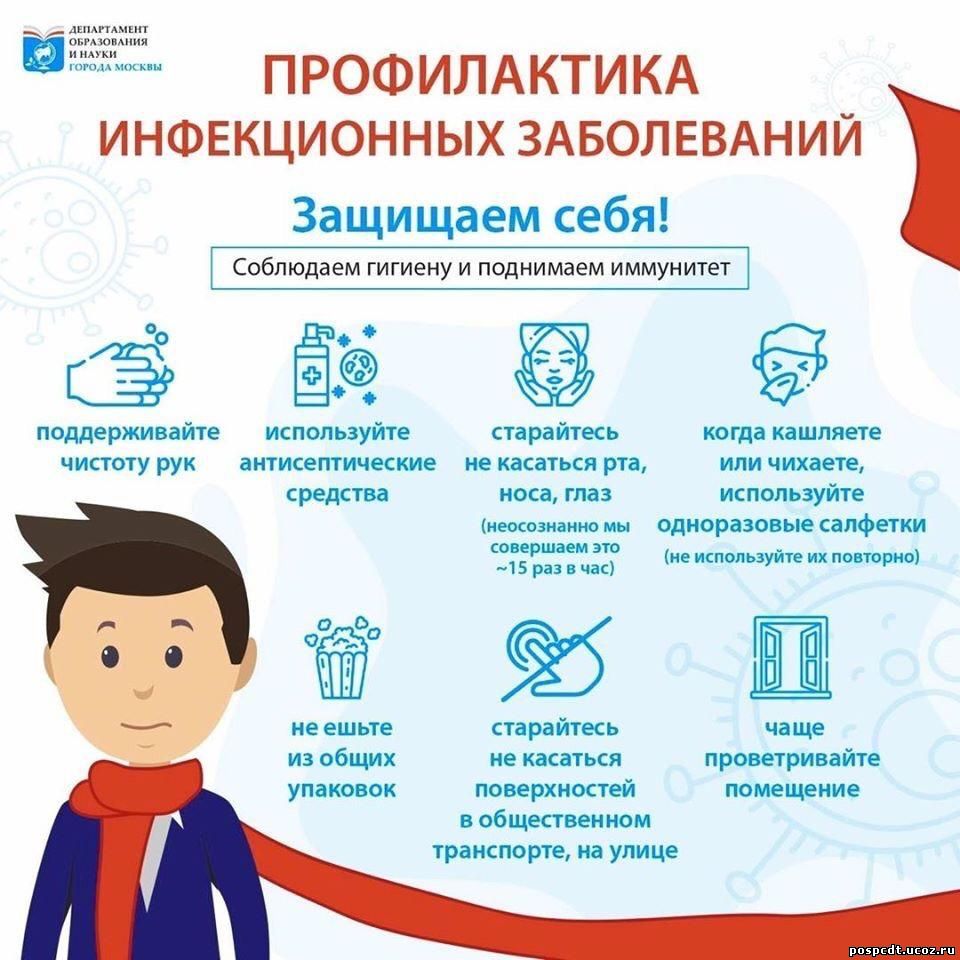 ДЕПАРТАМЕНТ ОБРАЗОВАНИЯ И НАУКИ ГОРОДА МОСКВЫ

ПРОФИЛАКТИКА ИНФЕКЦИОННЫХ ЗАБОЛЕВАНИЙ

Защищаем себя!

Соблюдаем гигиену и поднимаем иммунитет

поддерживайте чистоту рук

используйте антисептические средства

старайтесь не касаться рта, носа, глаз

(неосознанно мы совершаем это ~15 раз в час)

когда кашляете или чихаете, используйте одноразовые салфетки

(не используйте их повторно)

не ешьте из общих упаковок

старайтесь не касаться поверхностей в общественном транспорте, на улице

чаще проветривайте помещение

pospcdt.ucoz.ru